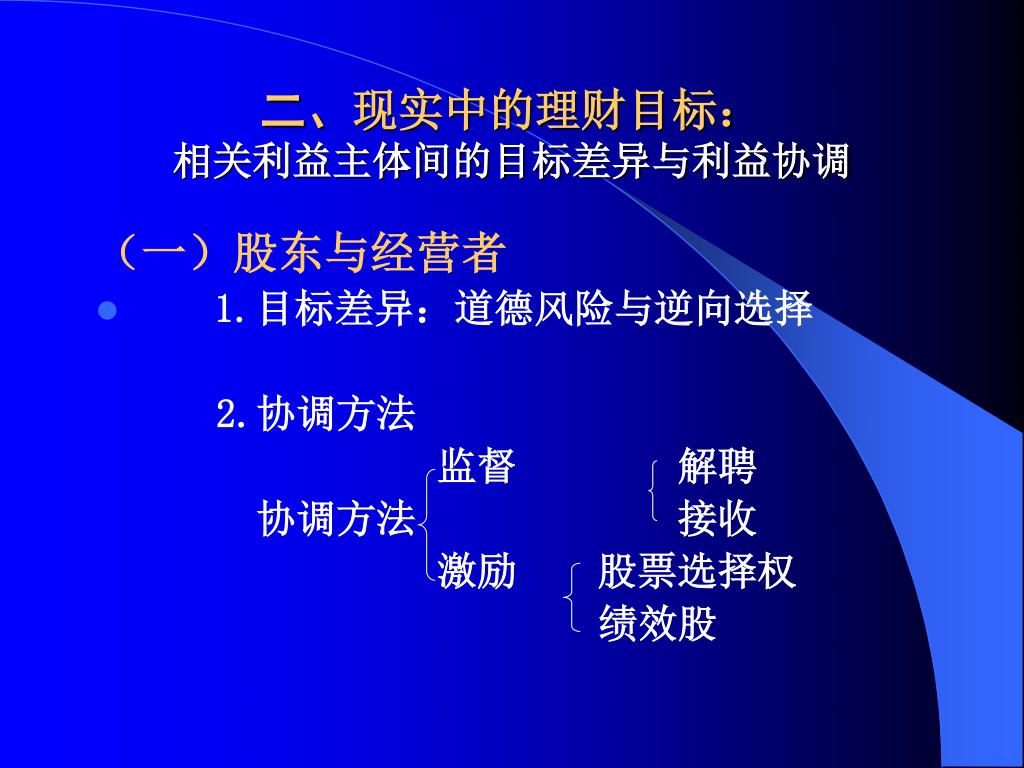 二、现实中的理财目标：
相关利益主体间的目标差异与利益协调

（一）股东与经营者

1.目标差异：道德风险与逆向选择

2.协调方法

协调方法

监督

解聘

接收

激励

股票选择权

绩效股